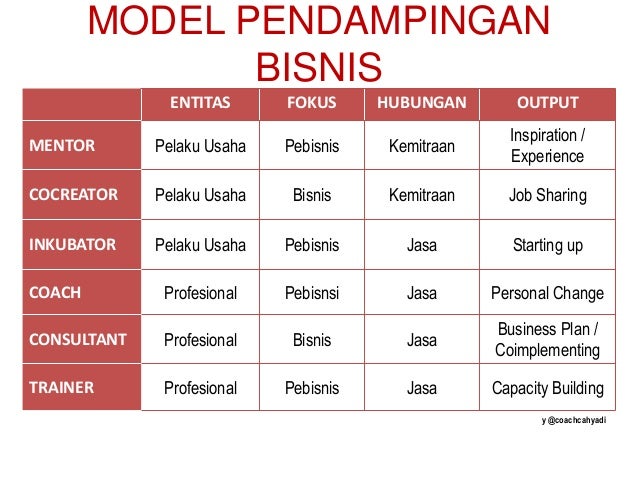 MODEL PENDAMPINGAN BISNIS

|  | ENTITAS | FOKUS | HUBUNGAN | OUTPUT |
|---|---|---|---|---|
| MENTOR | Pelaku Usaha | Pebisnis | Kemitraan | Inspiration / Experience |
| COCREATOR | Pelaku Usaha | Bisnis | Kemitraan | Job Sharing |
| INKUBATOR | Pelaku Usaha | Pebisnis | Jasa | Starting up |
| COACH | Profesional | Pebisnsi | Jasa | Personal Change |
| CONSULTANT | Profesional | Bisnis | Jasa | Business Plan / Coimplementing |
| TRAINER | Profesional | Pebisnis | Jasa | Capacity Building |

y @coachcahyadi